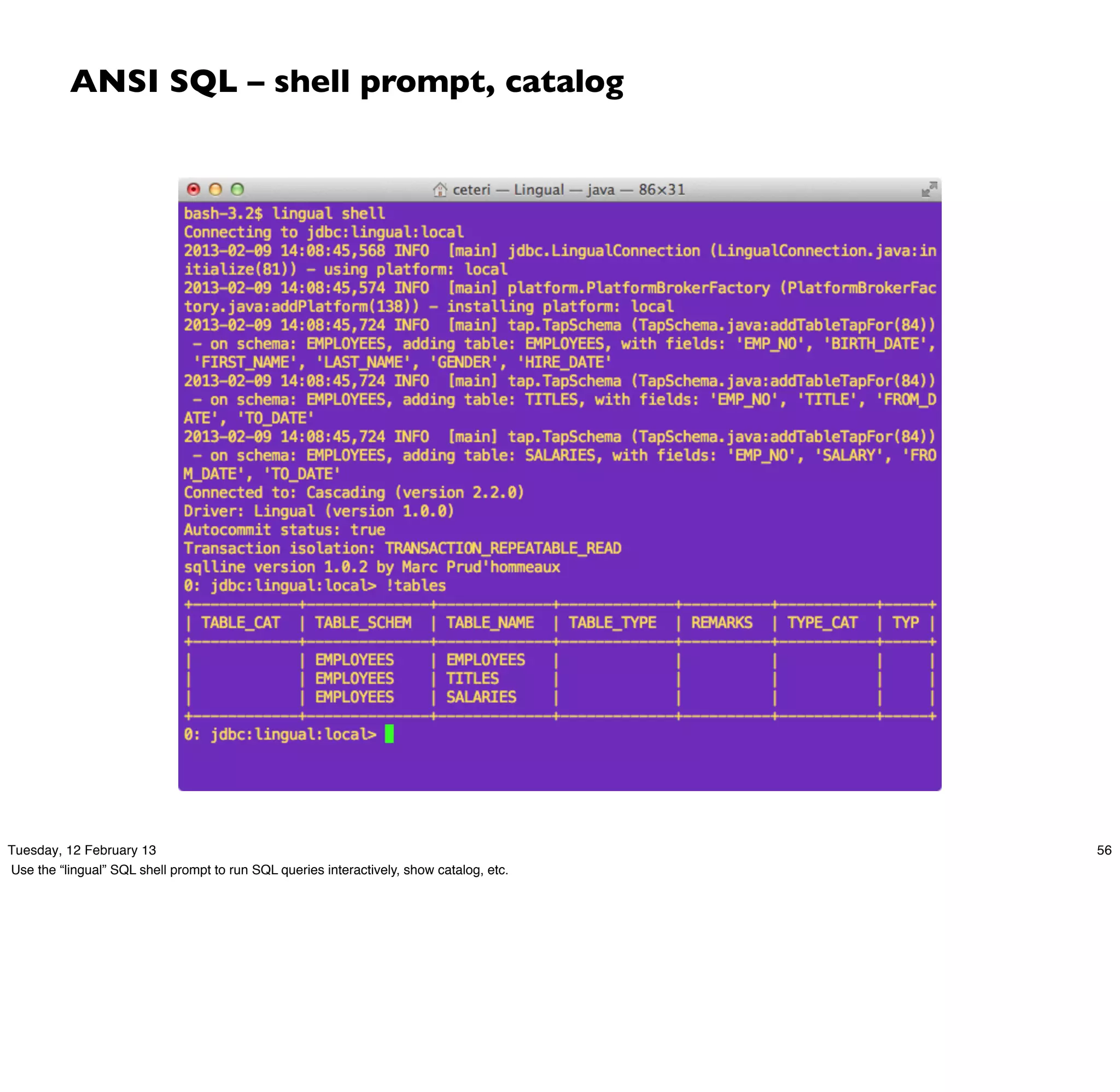 ANSI SQL – shell prompt, catalog

ceteri — Lingual — java — 86×31

bash-3.2$ lingual shell
Connecting to jdbc:lingual:local
2013-02-09 14:08:45,568 INFO [main] jdbc.LingualConnection (LingualConnection.java:initialize(81)) - using platform: local
2013-02-09 14:08:45,574 INFO [main] platform.PlatformBrokerFactory (PlatformBrokerFactory.java:addPlatform(138)) - installing platform: local
2013-02-09 14:08:45,724 INFO [main] tap.TapSchema (TapSchema.java:addTableTapFor(84)) - on schema: EMPLOYEES, adding table: EMPLOYEES, with fields: 'EMP_NO', 'BIRTH_DATE', 'FIRST_NAME', 'LAST_NAME', 'GENDER', 'HIRE_DATE'
2013-02-09 14:08:45,724 INFO [main] tap.TapSchema (TapSchema.java:addTableTapFor(84)) - on schema: EMPLOYEES, adding table: TITLES, with fields: 'EMP_NO', 'TITLE', 'FROM_DATE', 'TO_DATE'
2013-02-09 14:08:45,724 INFO [main] tap.TapSchema (TapSchema.java:addTableTapFor(84)) - on schema: EMPLOYEES, adding table: SALARIES, with fields: 'EMP_NO', 'SALARY', 'FROM_DATE', 'TO_DATE'
Connected to: Cascading (version 2.2.0)
Driver: Lingual (version 1.0.0)
Autocommit status: true
Transaction isolation: TRANSACTION_REPEATABLE_READ
sqlline version 1.0.2 by Marc Prud'hommeaux
0: jdbc:lingual:local> !tables

| TABLE_CAT | TABLE_SCHEM | TABLE_NAME | TABLE_TYPE | REMARKS | TYPE_CAT | TYP |
|---|---|---|---|---|---|---|
| | EMPLOYEES | EMPLOYEES | | | | |
| | EMPLOYEES | TITLES | | | | |
| | EMPLOYEES | SALARIES | | | | |

0: jdbc:lingual:local>

Tuesday, 12 February 13

56

Use the “lingual” SQL shell prompt to run SQL queries interactively, show catalog, etc.